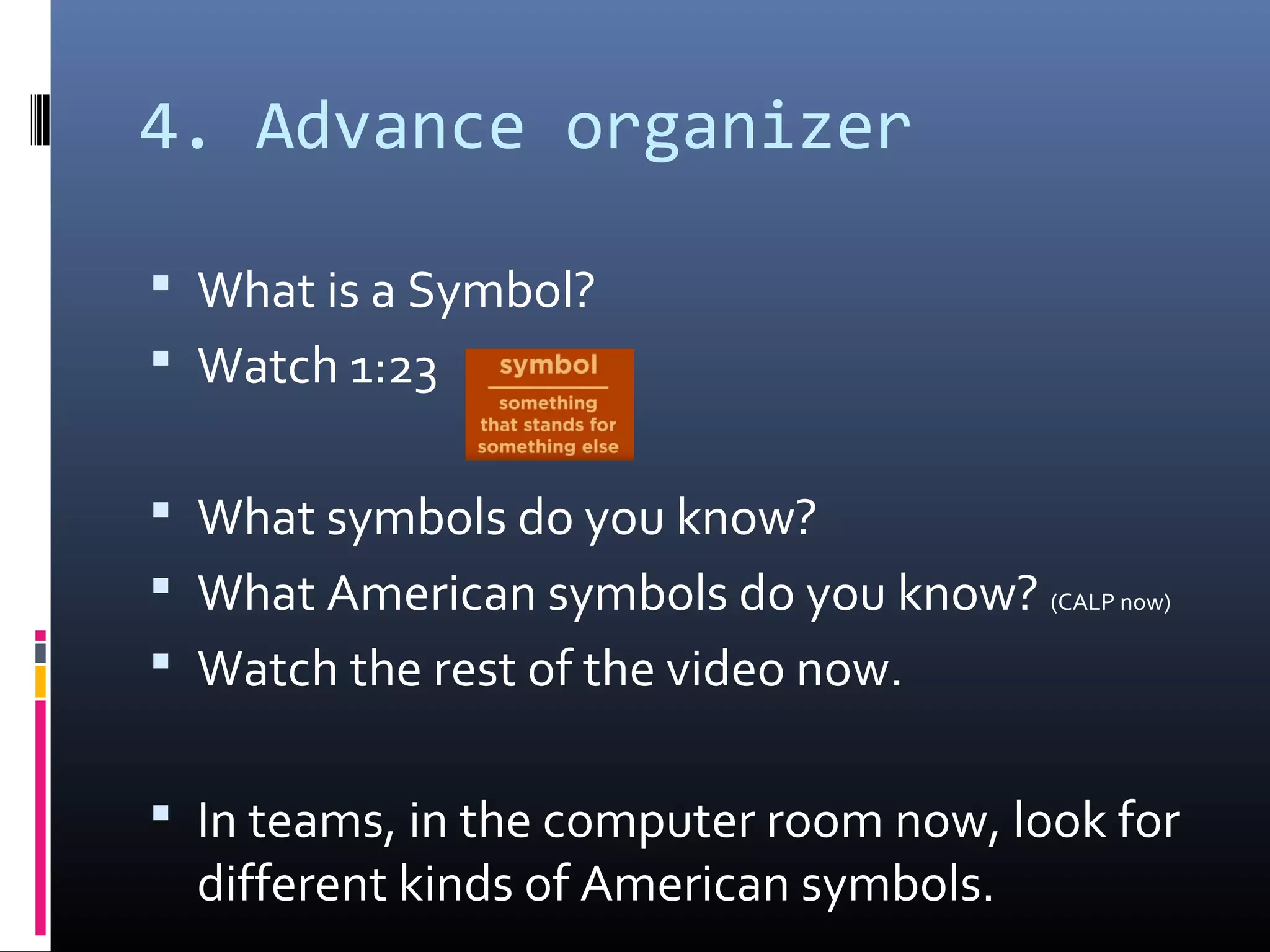 4. Advance organizer

▪ What is a Symbol?

▪ Watch 1:23

symbol

something that stands for something else

▪ What symbols do you know?

▪ What American symbols do you know? (CALP now)

▪ Watch the rest of the video now.

▪ In teams, in the computer room now, look for different kinds of American symbols.